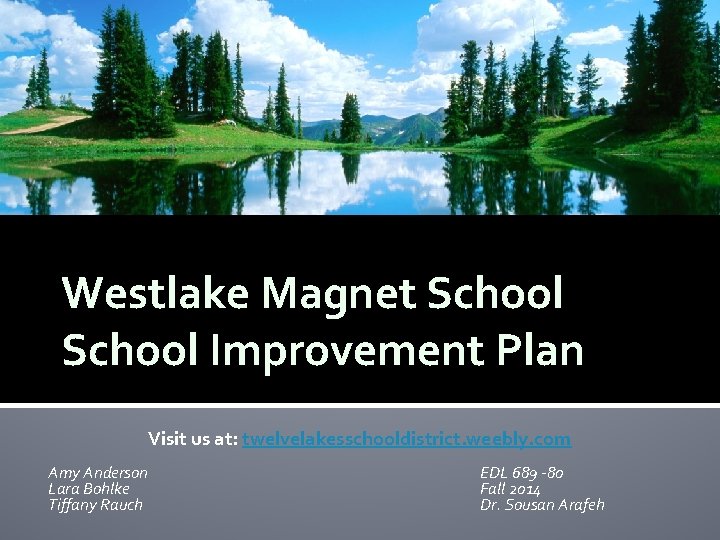 Westlake Magnet School
School Improvement Plan

Visit us at: twelvelakesschooldistrict.weebly.com

Amy Anderson
Lara Bohlke
Tiffany Rauch

EDL 689 -80
Fall 2014
Dr. Sousan Arafeh